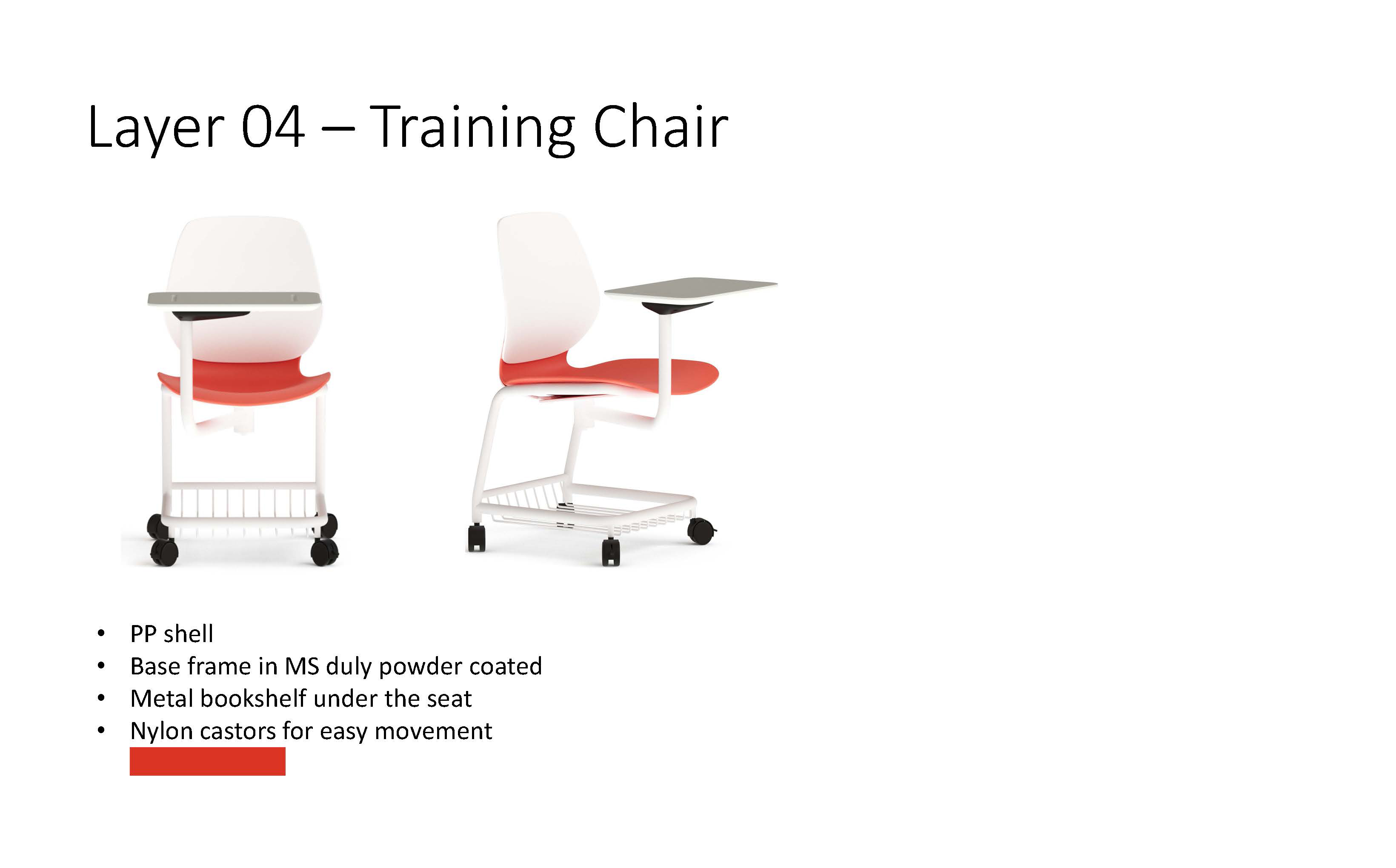 Layer 04 – Training Chair

• PP shell
• Base frame in MS duly powder coated
• Metal bookshelf under the seat
• Nylon castors for easy movement